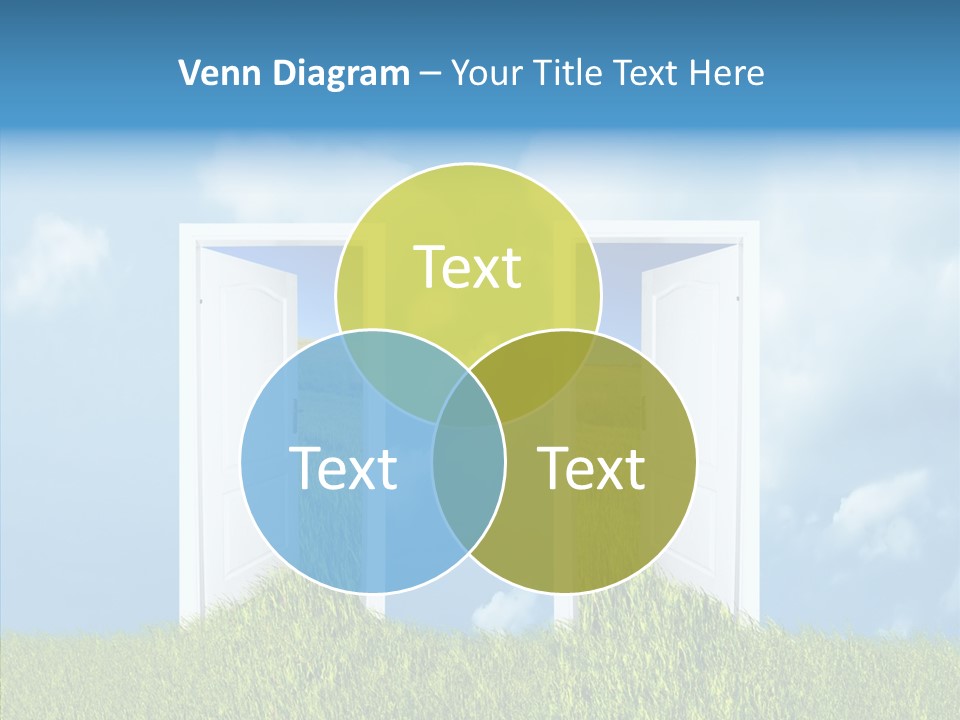 Venn Diagram – Your Title Text Here

Text

Text

Text